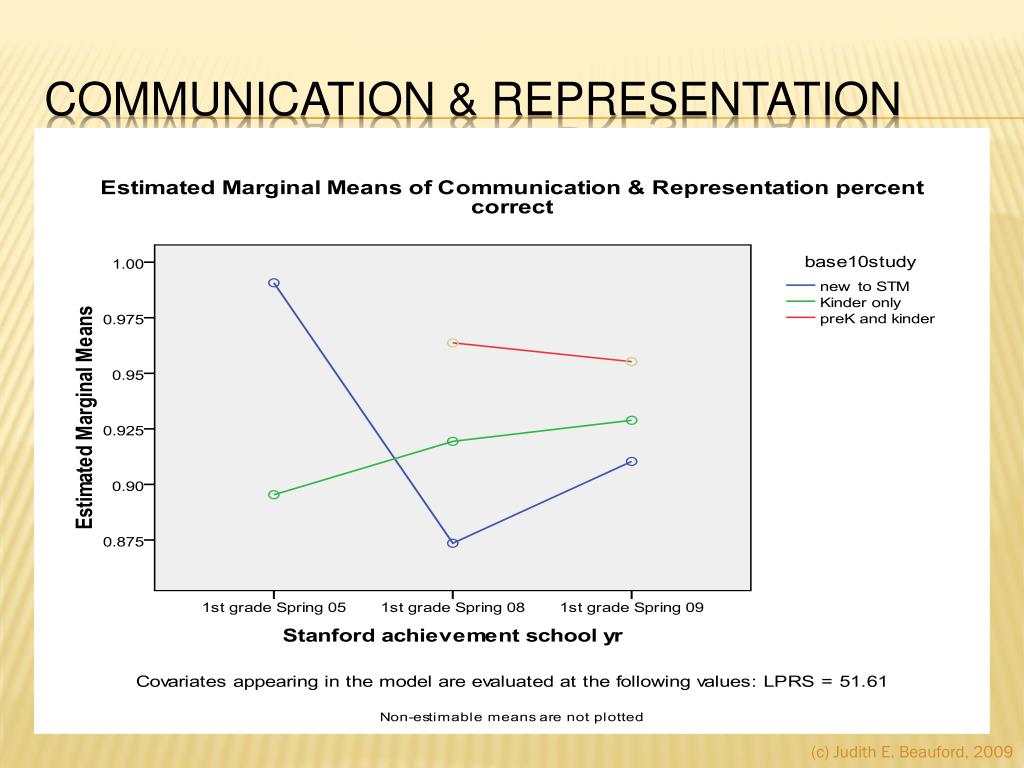 COMMUNICATION & REPRESENTATION

Estimated Marginal Means of Communication & Representation percent correct

Estimated Marginal Means

1.00
0.975
0.95
0.925
0.90
0.875

1st grade Spring 05
1st grade Spring 08
1st grade Spring 09

Stanford achievement school yr

base10study
new to STM
Kinder only
preK and kinder

Covariates appearing in the model are evaluated at the following values: LPRS = 51.61

Non-estimable means are not plotted

(c) Judith E. Beauford, 2009